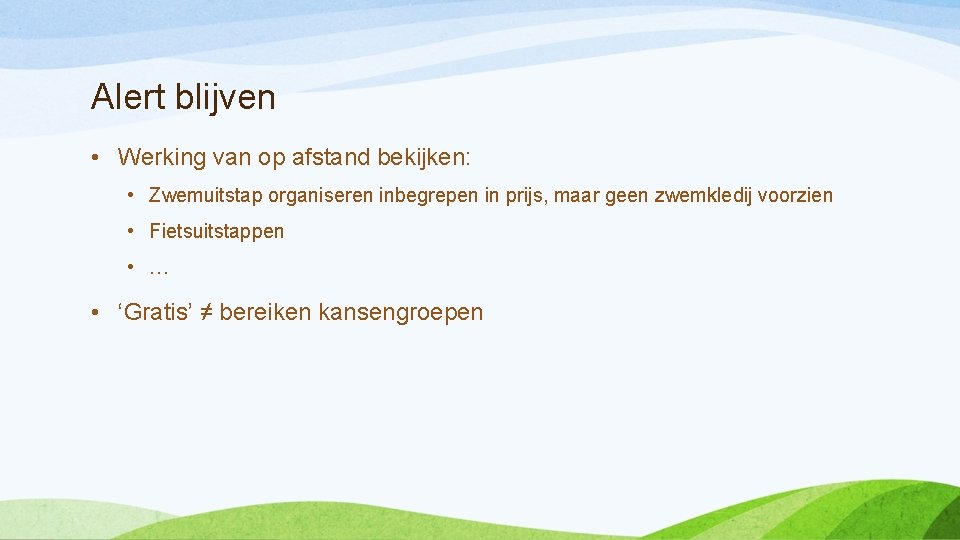 Alert blijven

• Werking van op afstand bekijken:
 • Zwemuitstap organiseren inbegrepen in prijs, maar geen zwemkledij voorzien
 • Fietsuitstappen
 • …

• ‘Gratis’ ≠ bereiken kansengroepen